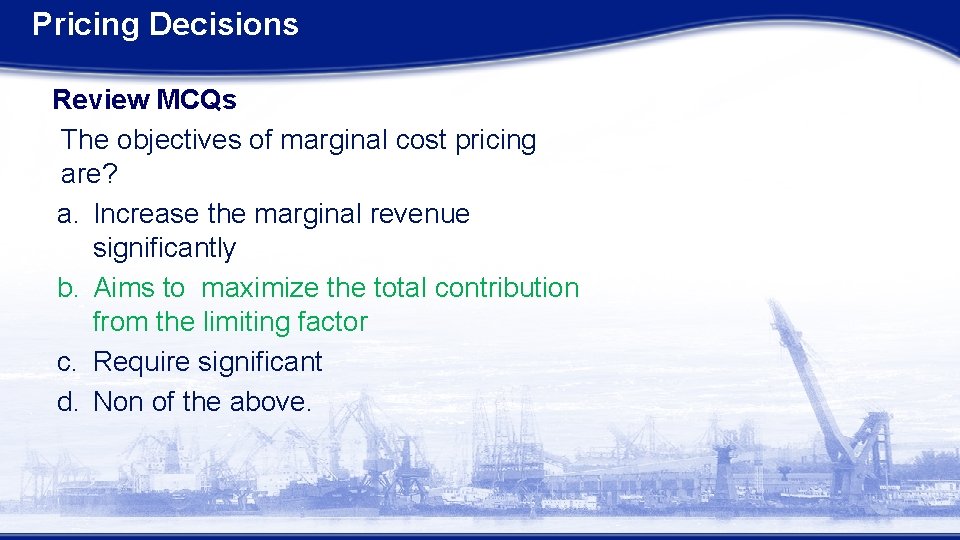 Pricing Decisions

Review MCQs

The objectives of marginal cost pricing are?

a. Increase the marginal revenue significantly
b. Aims to maximize the total contribution from the limiting factor
c. Require significant
d. Non of the above.